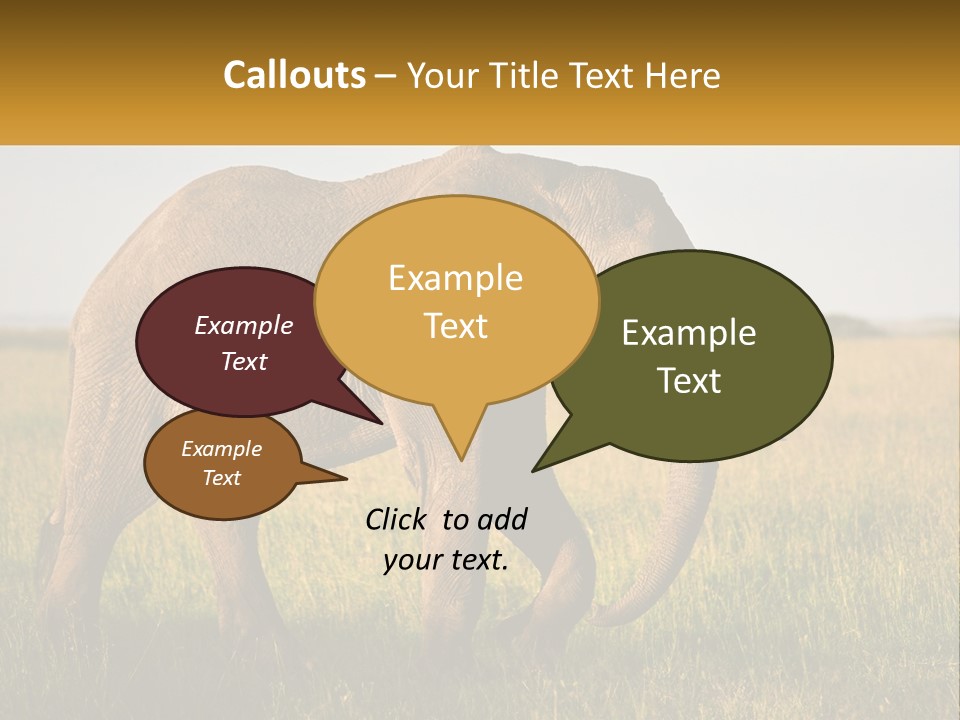 Callouts – Your Title Text Here

Example Text

Example Text

Example Text

Example Text

Click to add your text.